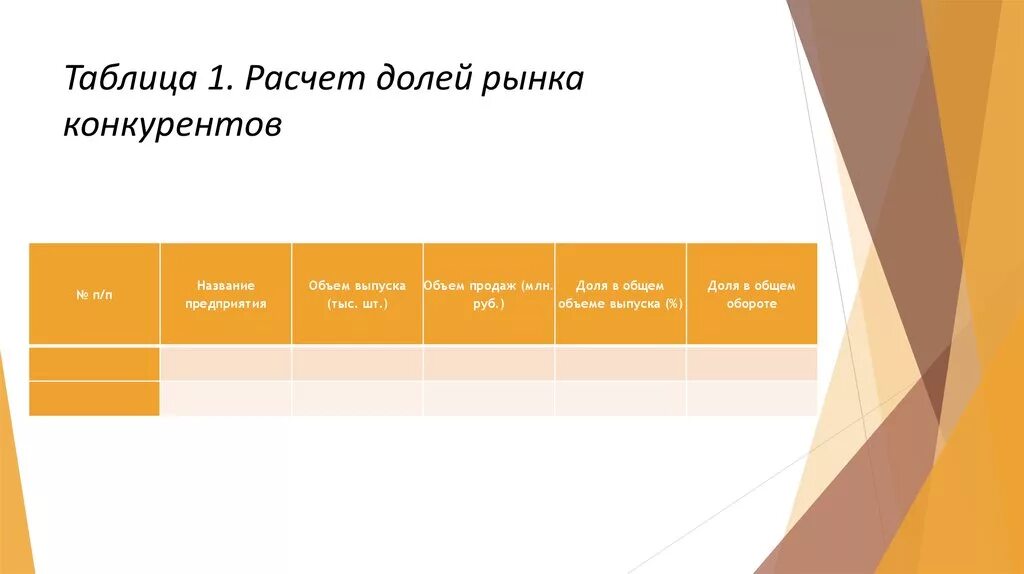 Таблица 1. Расчет долей рынка конкурентов

| № п/п | Название предприятия | Объем выпуска (тыс. шт.) | Объем продаж (млн. руб.) | Доля в общем объеме выпуска (%) | Доля в общем обороте |
|---|---|---|---|---|---|
| | | | | | |
| | | | | | |